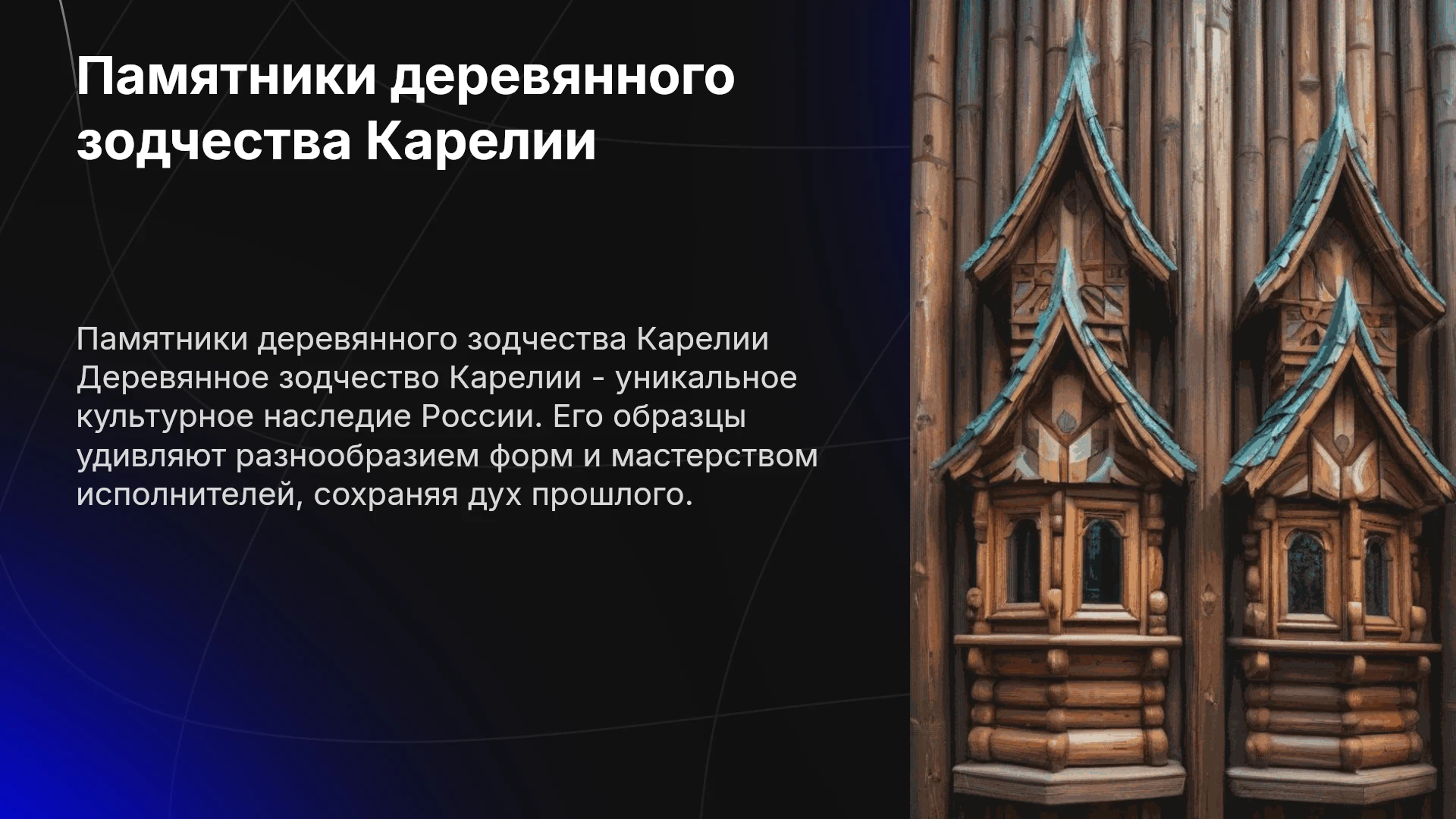 Памятники деревянного зодчества Карелии

Памятники деревянного зодчества Карелии Деревянное зодчество Карелии - уникальное культурное наследие России. Его образцы удивляют разнообразием форм и мастерством исполнителей, сохраняя дух прошлого.